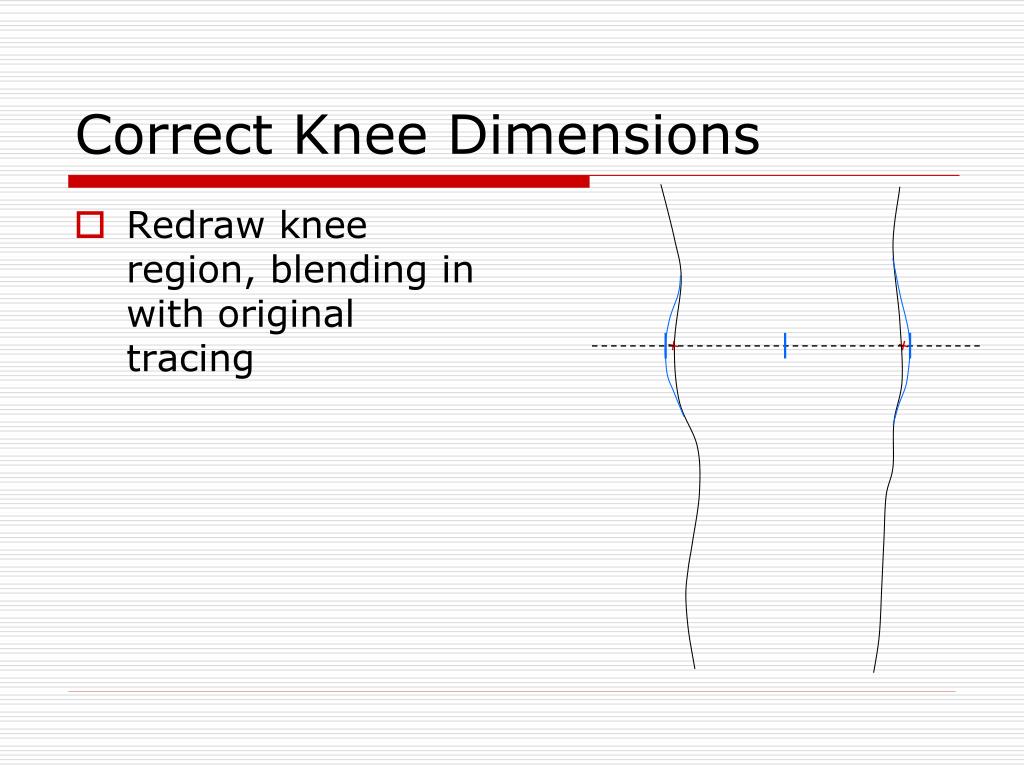 Correct Knee Dimensions

Redraw knee region, blending in with original tracing